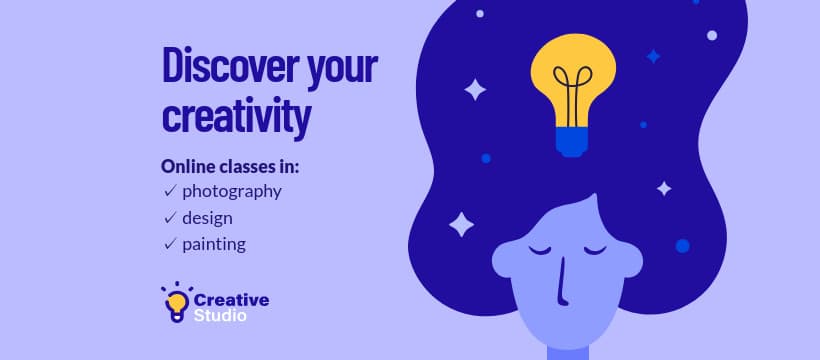 Discover your creativity

Online classes in:
✓ photography
✓ design
✓ painting

Creative
Studio